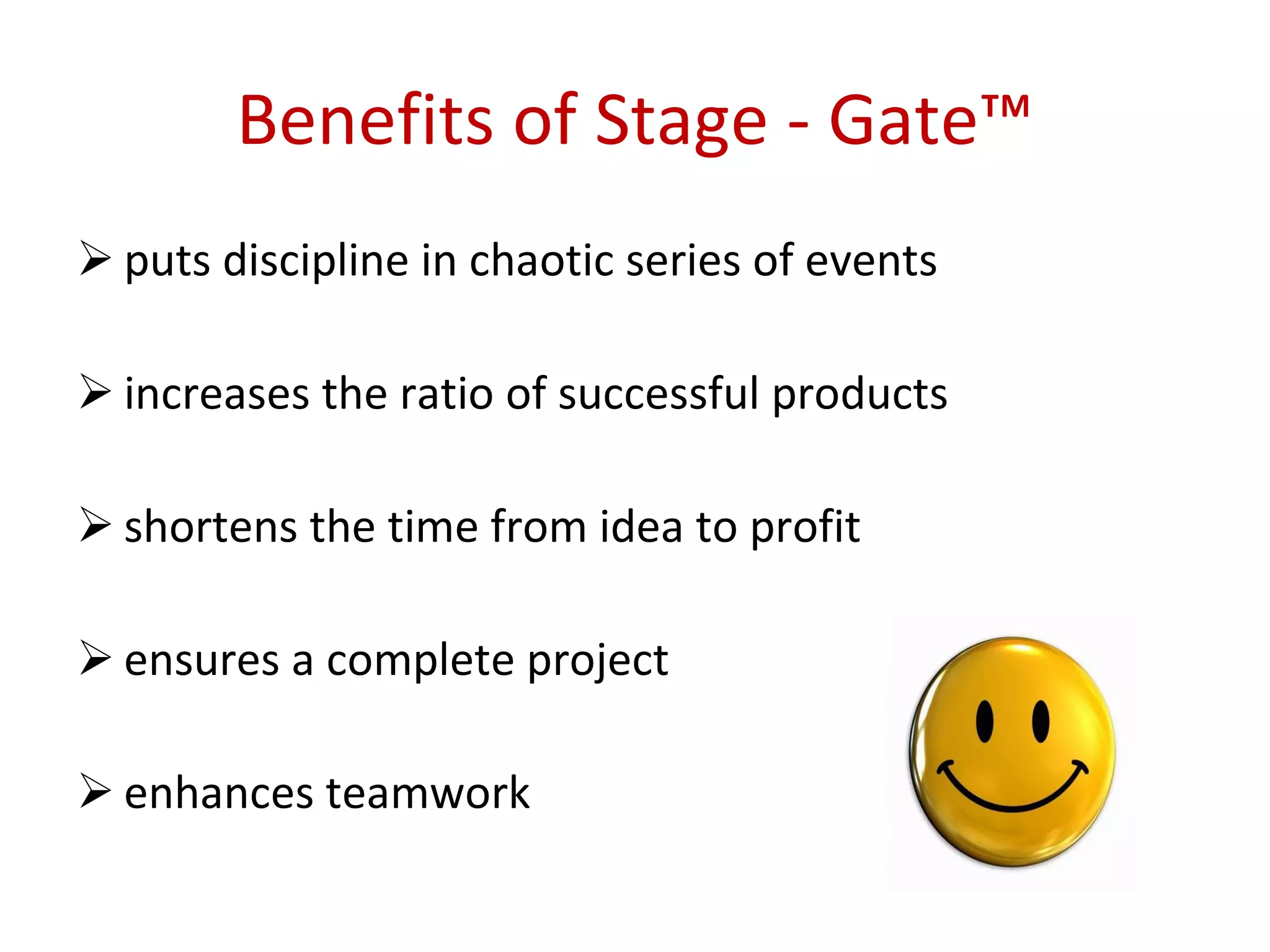 Benefits of Stage - Gate™

➢ puts discipline in chaotic series of events

➢ increases the ratio of successful products

➢ shortens the time from idea to profit

➢ ensures a complete project

➢ enhances teamwork